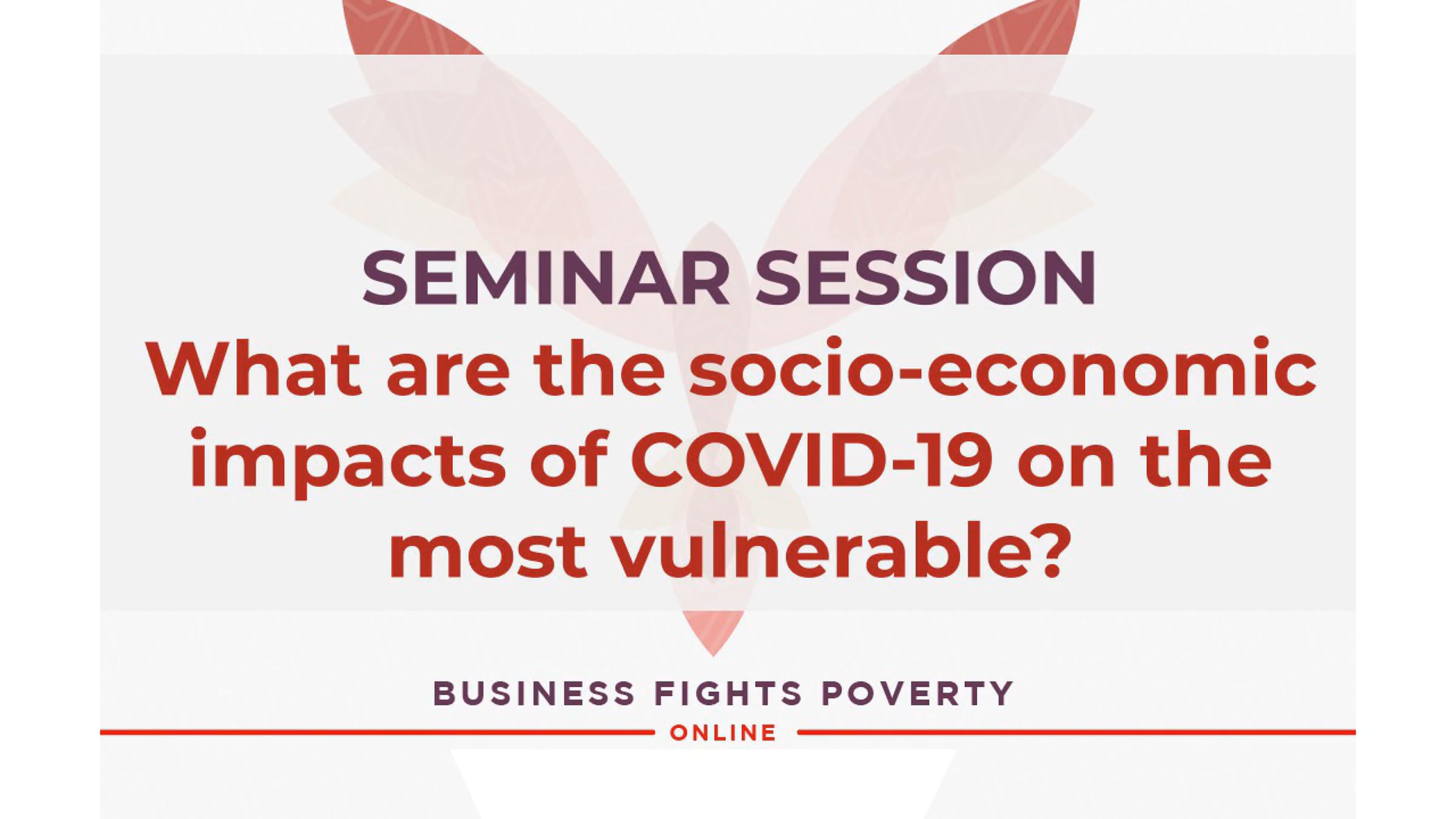 SEMINAR SESSION

What are the socio-economic impacts of COVID-19 on the most vulnerable?

BUSINESS FIGHTS POVERTY

ONLINE